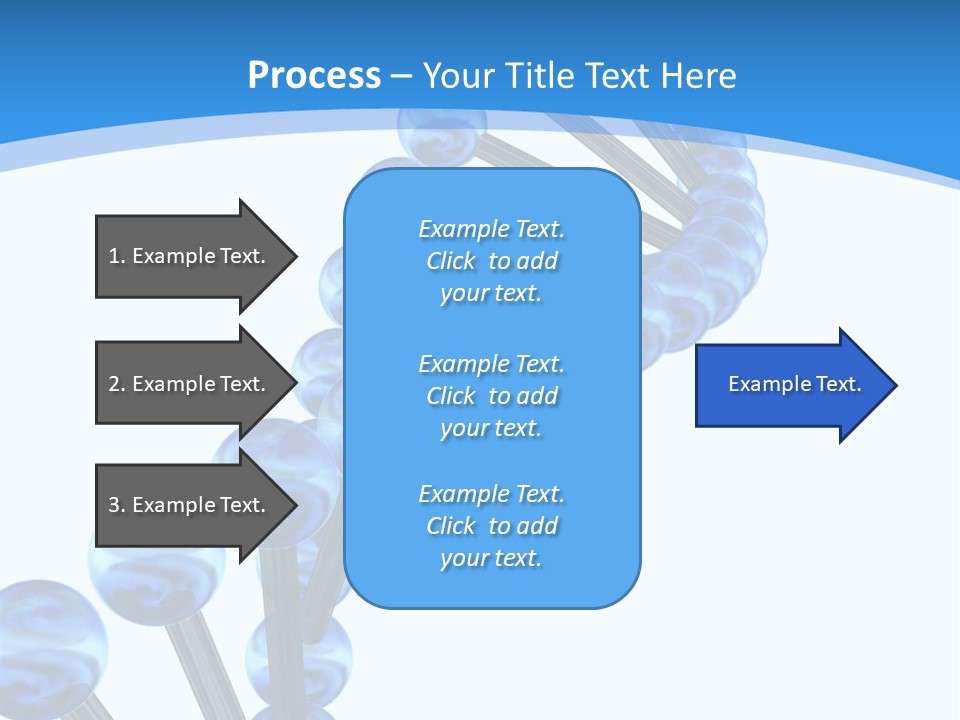 Process – Your Title Text Here

1. Example Text.

2. Example Text.

3. Example Text.

Example Text. Click to add your text.

Example Text. Click to add your text.

Example Text. Click to add your text.

Example Text.